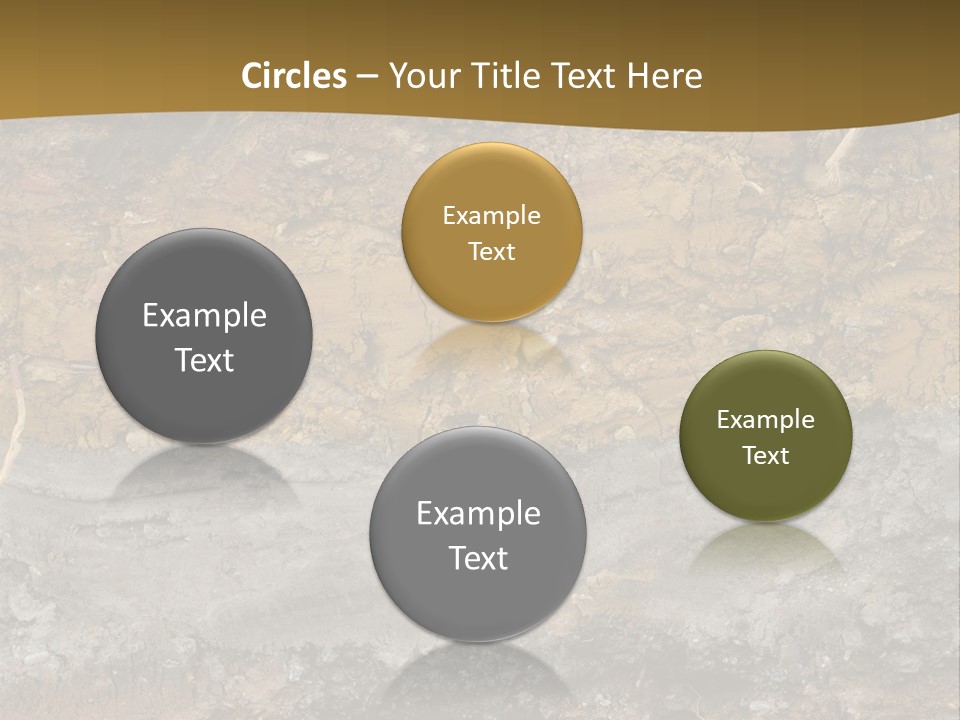 Circles – Your Title Text Here

Example Text

Example Text

Example Text

Example Text